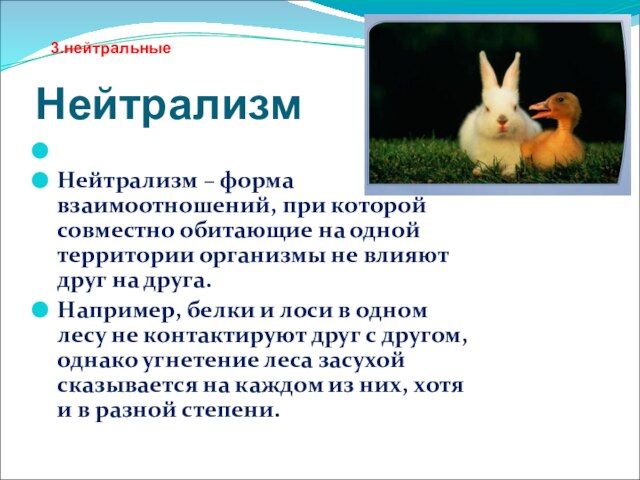 3.нейтральные

Нейтрализм

Нейтрализм – форма взаимоотношений, при которой совместно обитающие на одной территории организмы не влияют друг на друга.

Например, белки и лоси в одном лесу не контактируют друг с другом, однако угнетение леса засухой сказывается на каждом из них, хотя и в разной степени.